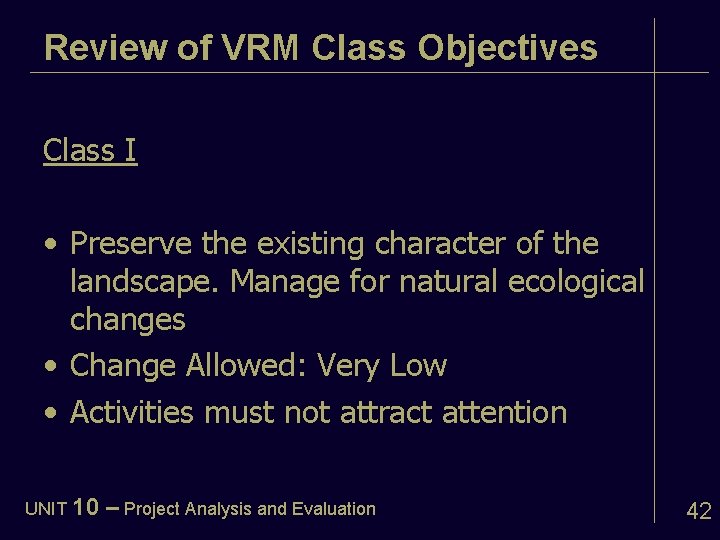 Review of VRM Class Objectives

Class I

• Preserve the existing character of the landscape. Manage for natural ecological changes
• Change Allowed: Very Low
• Activities must not attract attention

UNIT 10 – Project Analysis and Evaluation

42